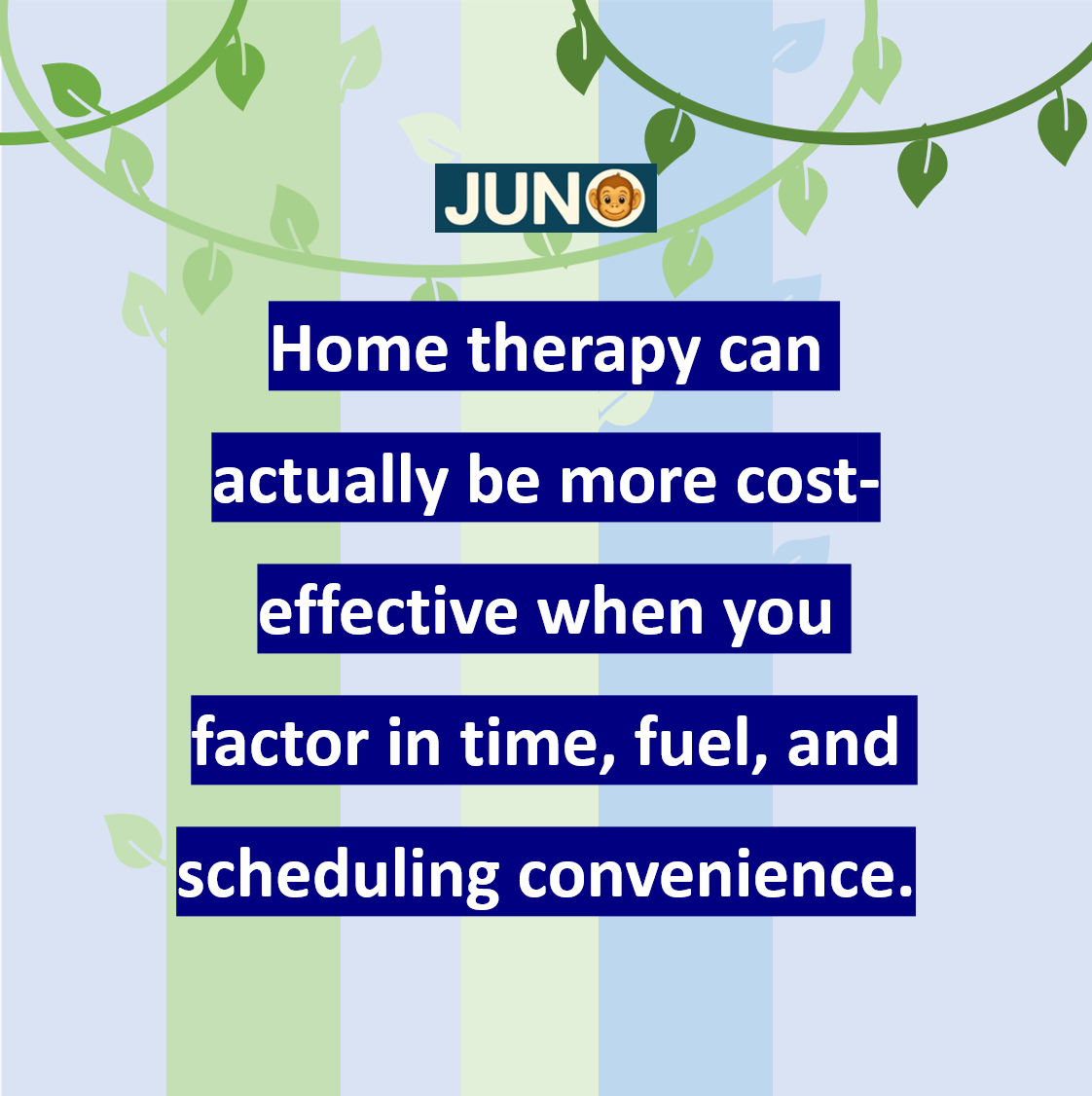 JUNO

Home therapy can actually be more cost-effective when you factor in time, fuel, and scheduling convenience.